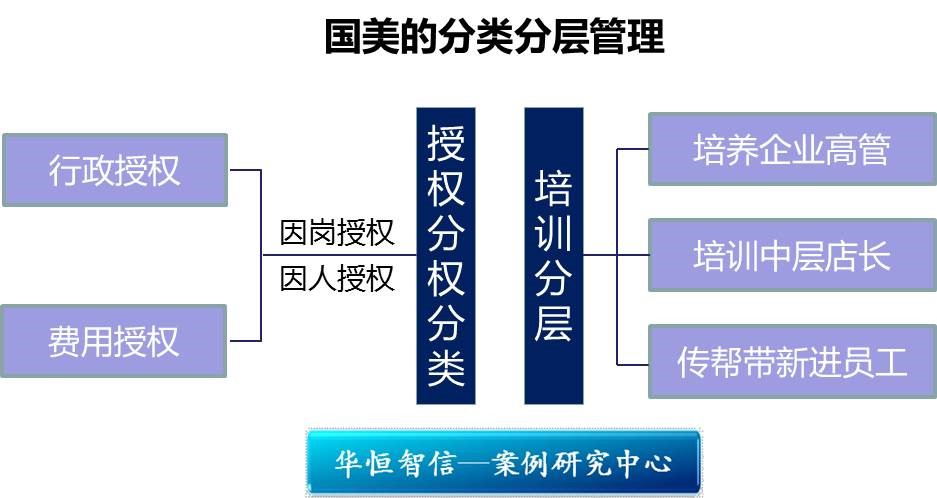 国美的分类分层管理

行政授权

费用授权

因岗授权
因人授权

授权分权分类

培训分层

培养企业高管

培训中层店长

传帮带新进员工

华恒智信—案例研究中心